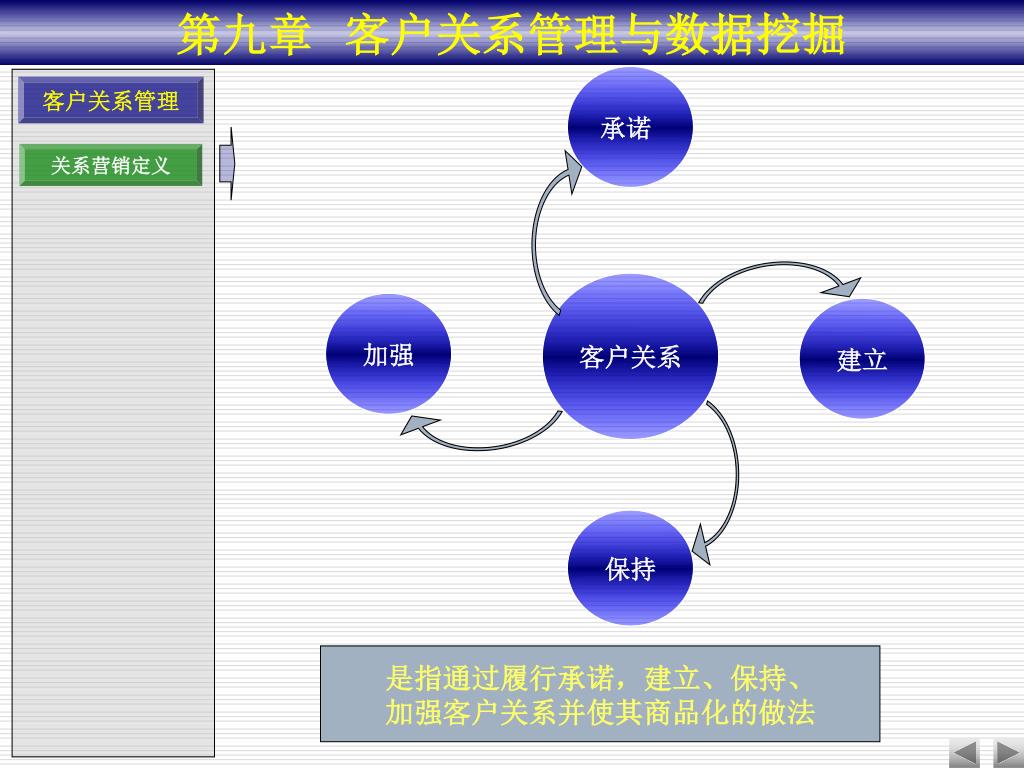 第九章 客户关系管理与数据挖掘

客户关系管理

关系营销定义

承诺

加强

客户关系

建立

保持

是指通过履行承诺，建立、保持、加强客户关系并使其商品化的做法